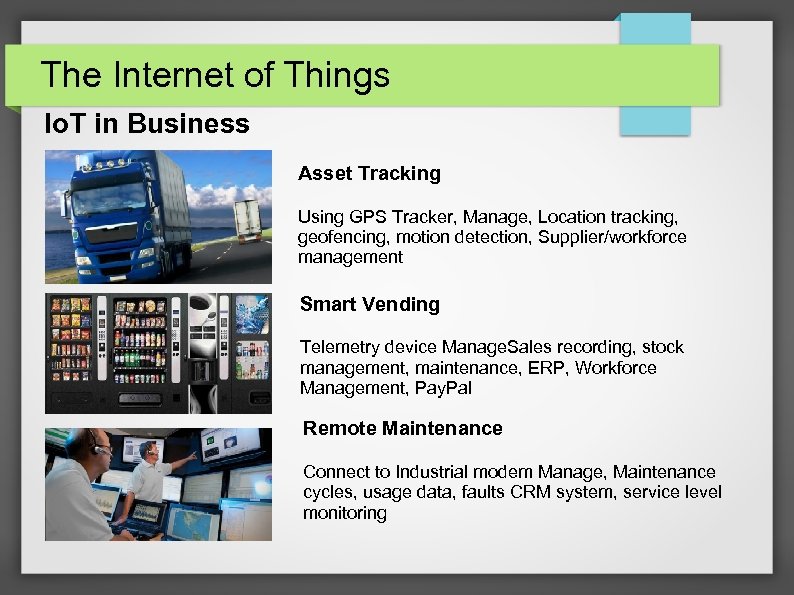 The Internet of Things

IoT in Business

Asset Tracking

Using GPS Tracker, Manage, Location tracking, geofencing, motion detection, Supplier/workforce management

Smart Vending

Telemetry device ManageSales recording, stock management, maintenance, ERP, Workforce Management, PayPal

Remote Maintenance

Connect to Industrial modem Manage, Maintenance cycles, usage data, faults CRM system, service level monitoring